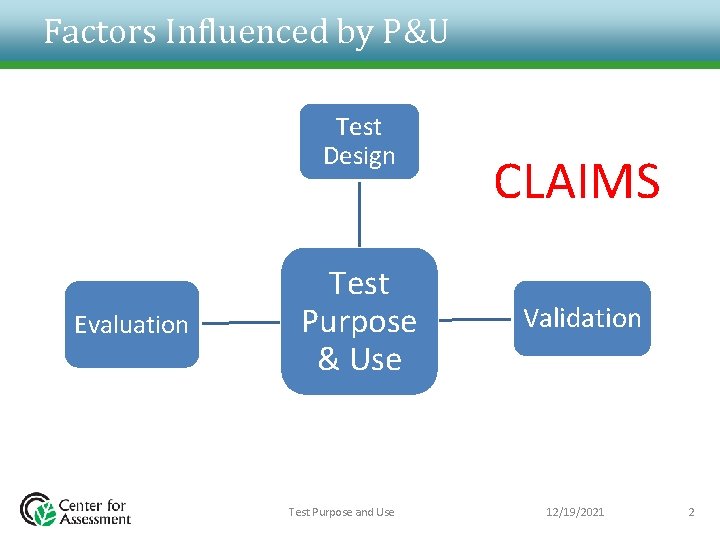 Factors Influenced by P&U

Test Design

CLAIMS

Evaluation

Test Purpose & Use

Validation

Center for Assessment

Test Purpose and Use

12/19/2021

2